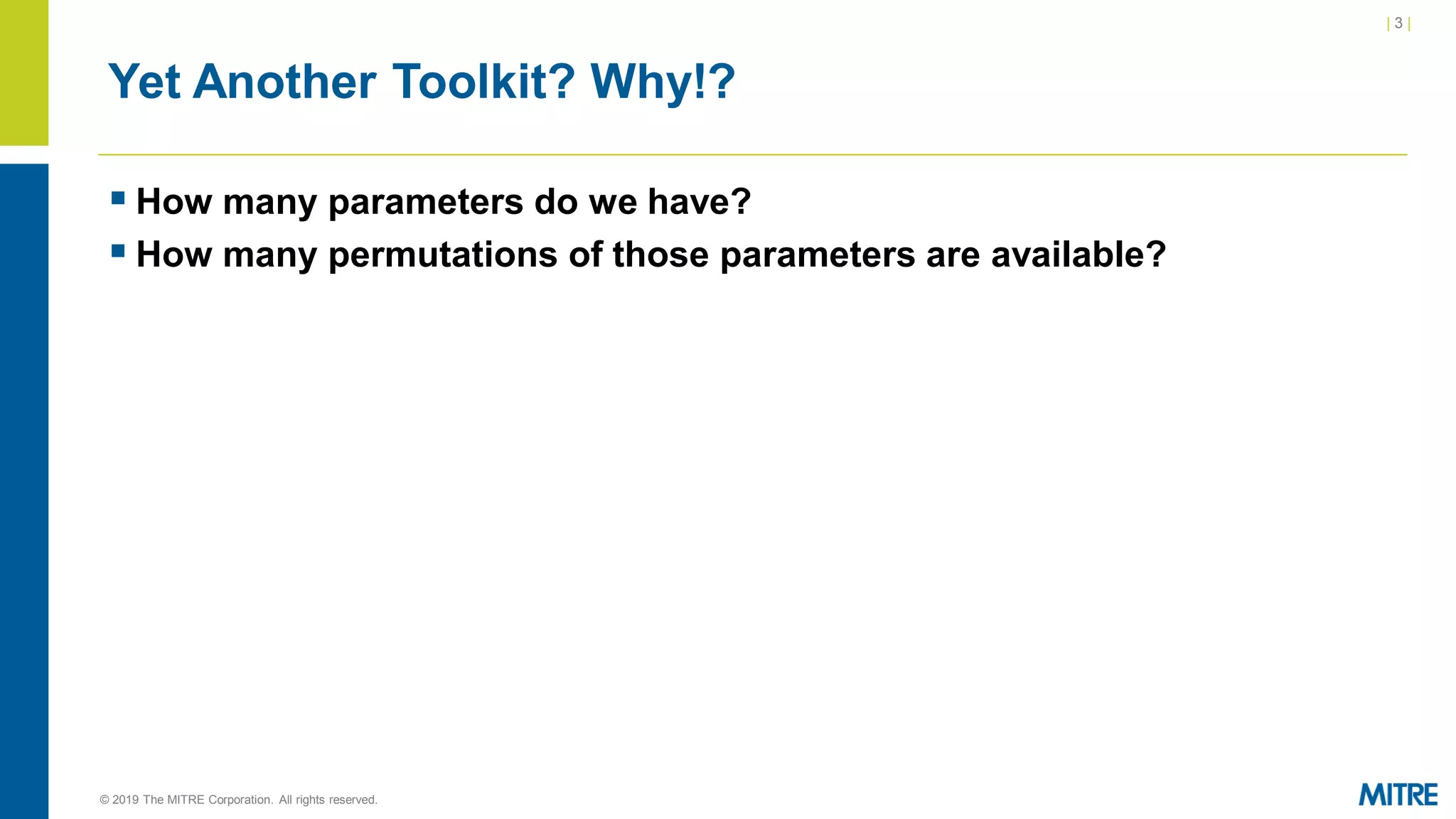 | 3 |

Yet Another Toolkit? Why!?

▪ How many parameters do we have?
▪ How many permutations of those parameters are available?

© 2019 The MITRE Corporation. All rights reserved.

MITRE